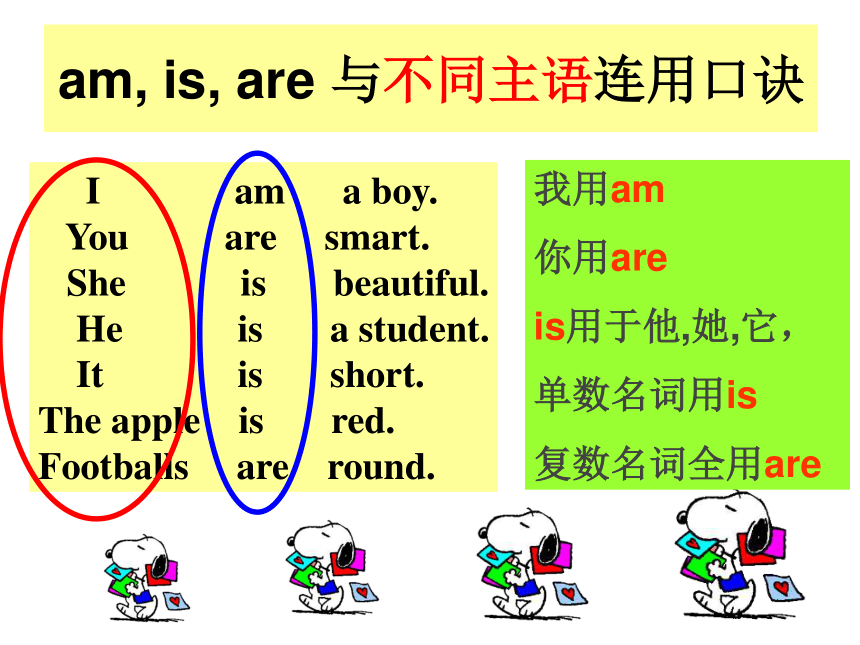 am, is, are 与不同主语连用口诀

I am a boy.
You are smart.
She is beautiful.
He is a student.
It is short.
The apple is red.
Footballs are round.

我用am
你用are
is用于他,她,它，
单数名词用is
复数名词全用are